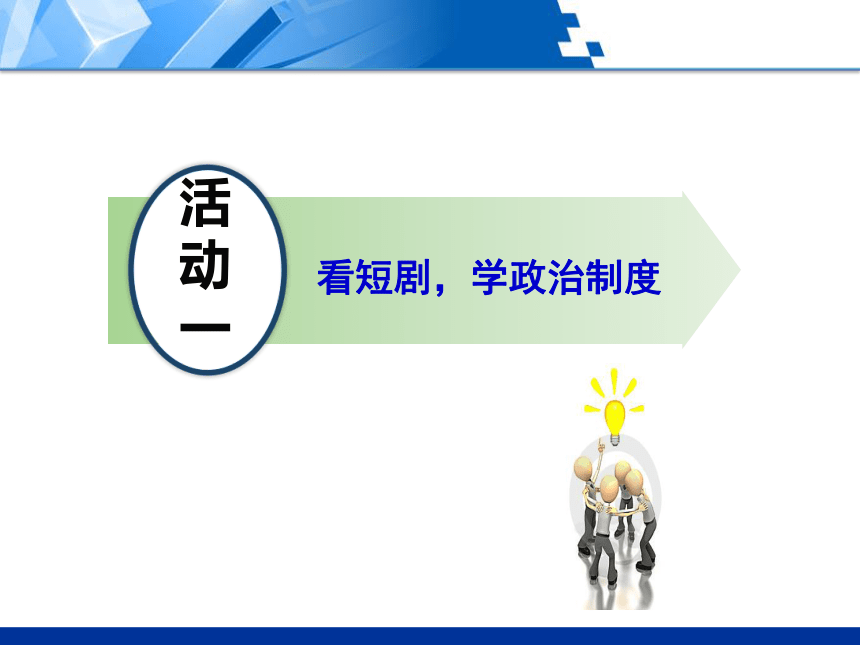 活动一

看短剧，学政治制度